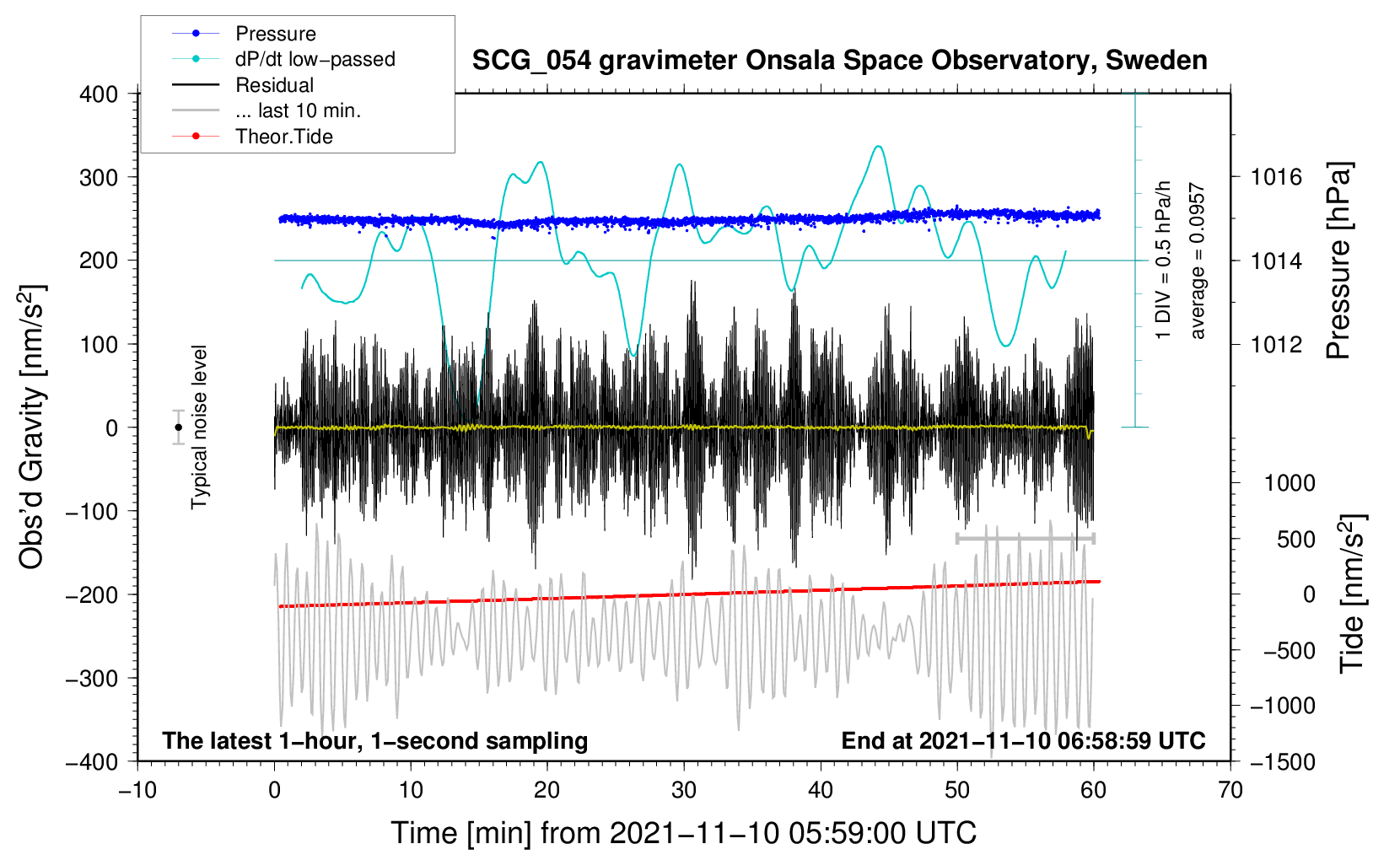 Pressure
dP/dt low−passed
Residual
... last 10 min.
Theor.Tide

SCG_054 gravimeter Onsala Space Observatory, Sweden

400
300
200
100
0
−100
−200
−300
−400

Obs'd Gravity [nm/s$^2$]

Typical noise level

1 DIV = 0.5 hPa/h
average = 0.0957

1016
1014
1012

Pressure [hPa]

1000
500
0
−500
−1000
−1500

Tide [nm/s$^2$]

The latest 1−hour, 1−second sampling

End at 2021−11−10 06:58:59 UTC

−10
0
10
20
30
40
50
60
70

Time [min] from 2021−11−10 05:59:00 UTC